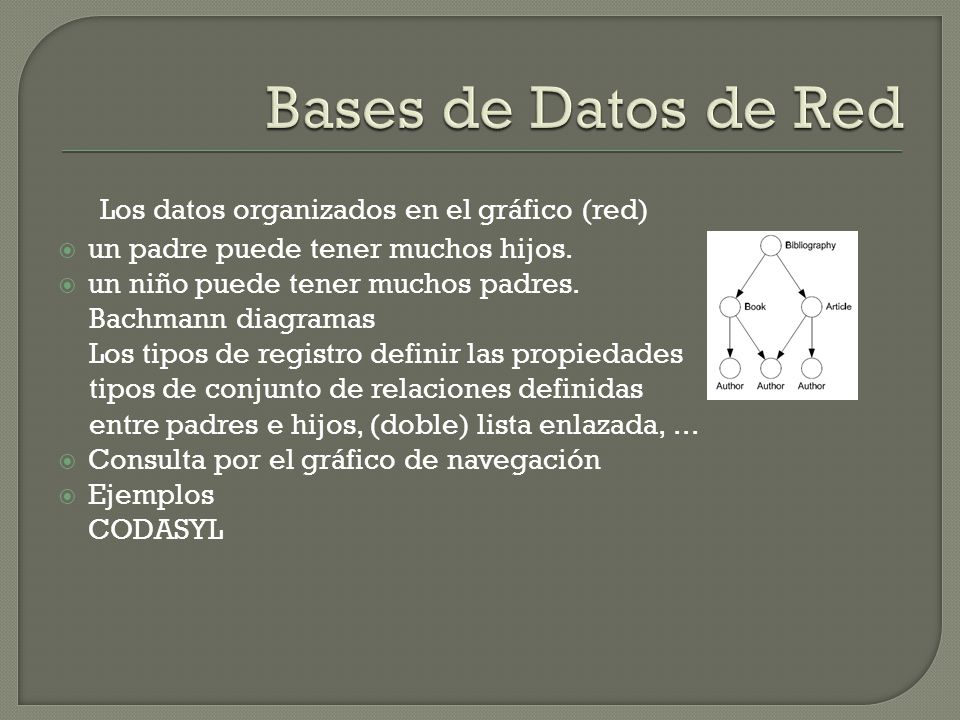 Bases de Datos de Red

Los datos organizados en el gráfico (red)

un padre puede tener muchos hijos.

un niño puede tener muchos padres.
Bachmann diagramas
Los tipos de registro definir las propiedades
tipos de conjunto de relaciones definidas entre padres e hijos, (doble) lista enlazada, ...

Consulta por el gráfico de navegación

Ejemplos
CODASYL

Bibliography
Book
Article
Author
Author
Author